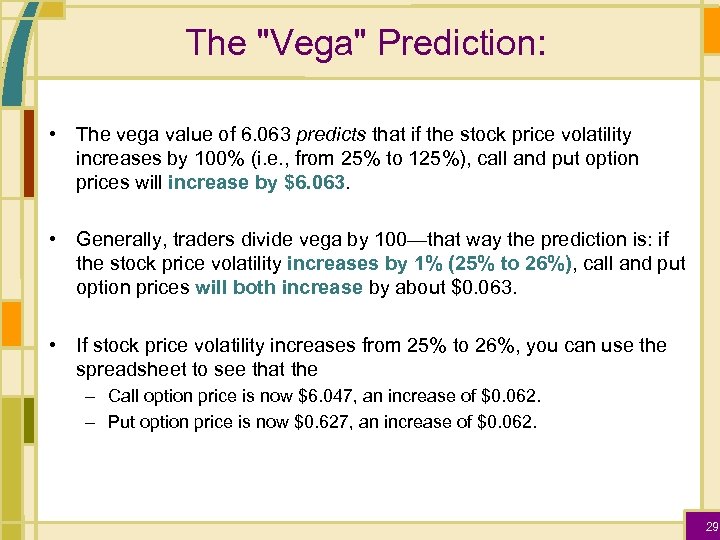 The "Vega" Prediction:

• The vega value of 6.063 predicts that if the stock price volatility increases by 100% (i.e., from 25% to 125%), call and put option prices will increase by \$6.063.

• Generally, traders divide vega by 100—that way the prediction is: if the stock price volatility increases by 1% (25% to 26%), call and put option prices will both increase by about \$0.063.

• If stock price volatility increases from 25% to 26%, you can use the spreadsheet to see that the
– Call option price is now \$6.047, an increase of \$0.062.
– Put option price is now \$0.627, an increase of \$0.062.

29